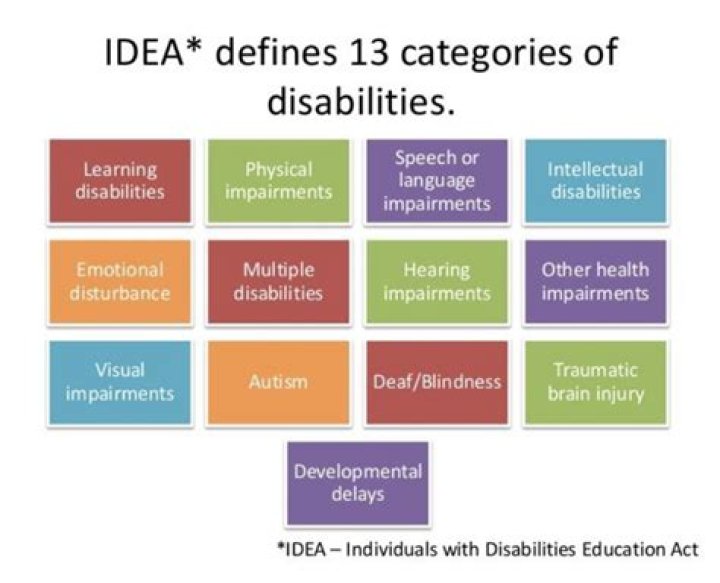 IDEA* defines 13 categories of disabilities.

Learning disabilities

Physical impairments

Speech or language impairments

Intellectual disabilities

Emotional disturbance

Multiple disabilities

Hearing impairments

Other health impairments

Visual impairments

Autism

Deaf/Blindness

Traumatic brain injury

Developmental delays

*IDEA – Individuals with Disabilities Education Act